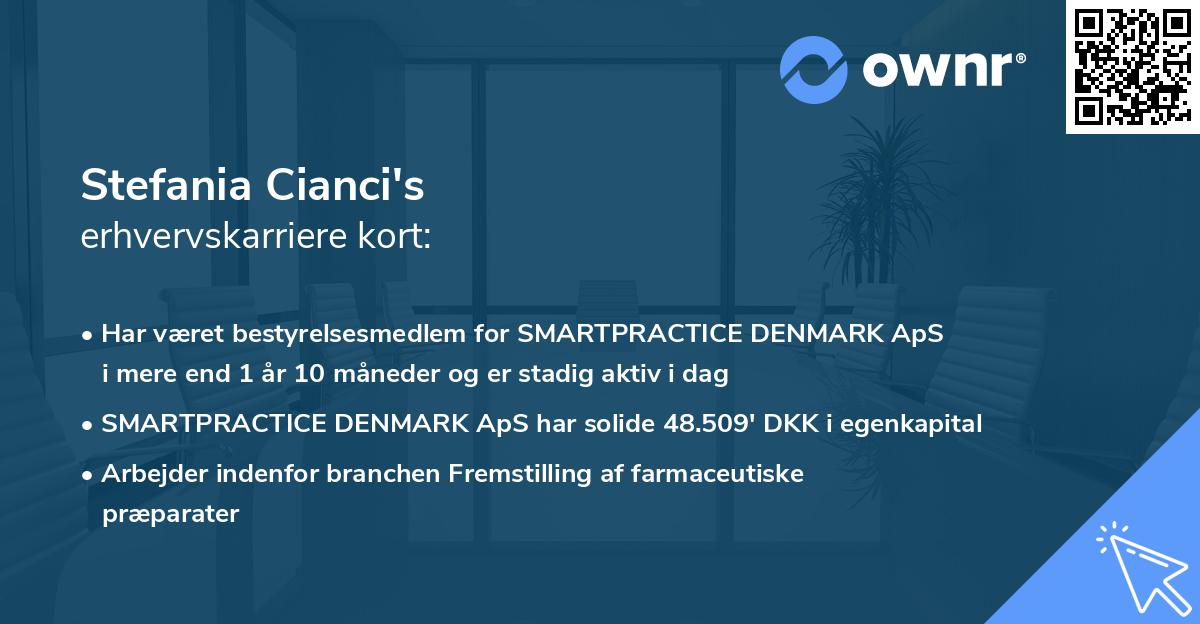 ownr®

Stefania Cianci's
erhvervskarriere kort:

• Har været bestyrelsesmedlem for SMARTPRACTICE DENMARK ApS i mere end 1 år 10 måneder og er stadig aktiv i dag

• SMARTPRACTICE DENMARK ApS har solide 48.509' DKK i egenkapital

• Arbejder indenfor branchen Fremstilling af farmaceutiske præparater